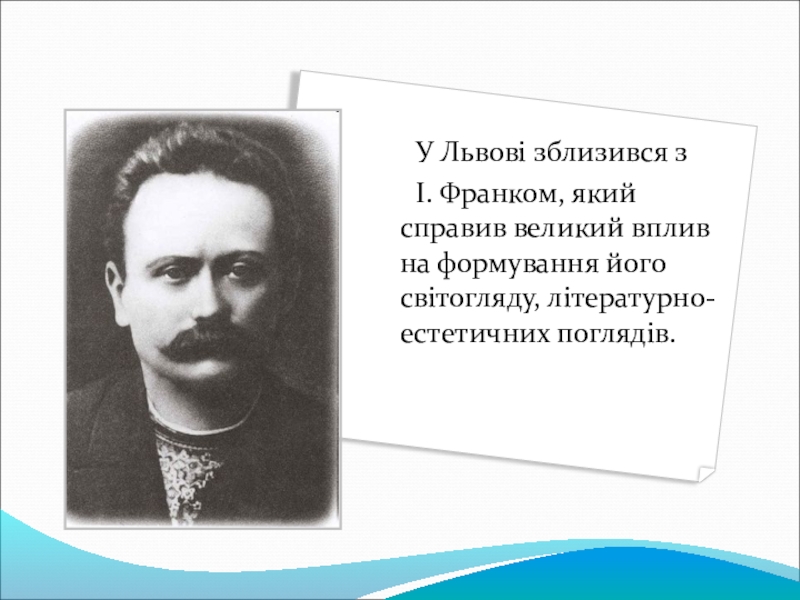 У Львові зблизився з І. Франком, який справив великий вплив на формування його світогляду, літературно-естетичних поглядів.